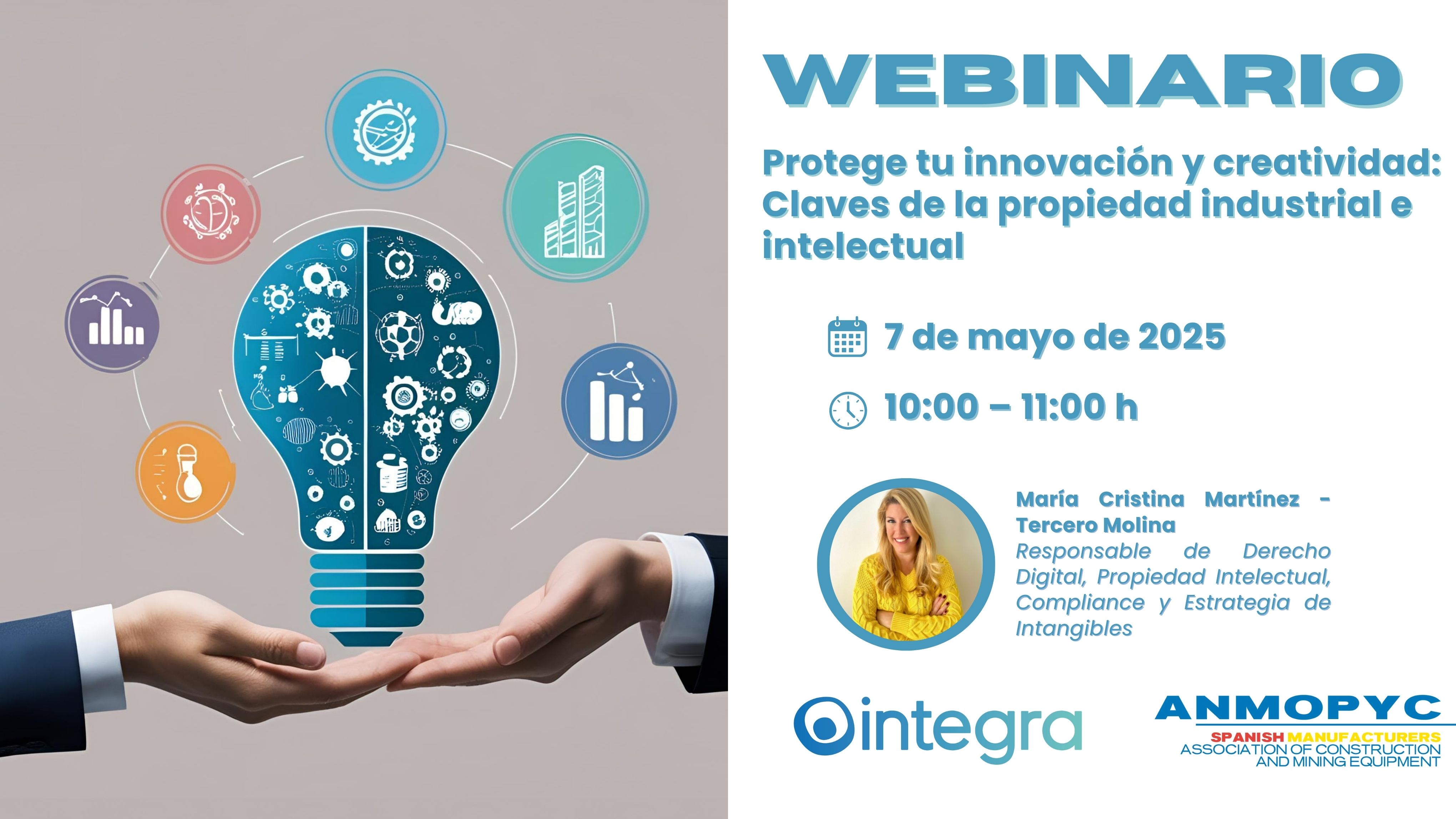 WEBINARIO

Protege tu innovación y creatividad: Claves de la propiedad industrial e intelectual

7 de mayo de 2025

10:00 – 11:00 h

María Cristina Martínez - Tercero Molina
Responsable de Derecho Digital, Propiedad Intelectual, Compliance y Estrategia de Intangibles

integra

ANMOPYC
SPANISH MANUFACTURERS
ASSOCIATION OF CONSTRUCTION AND MINING EQUIPMENT